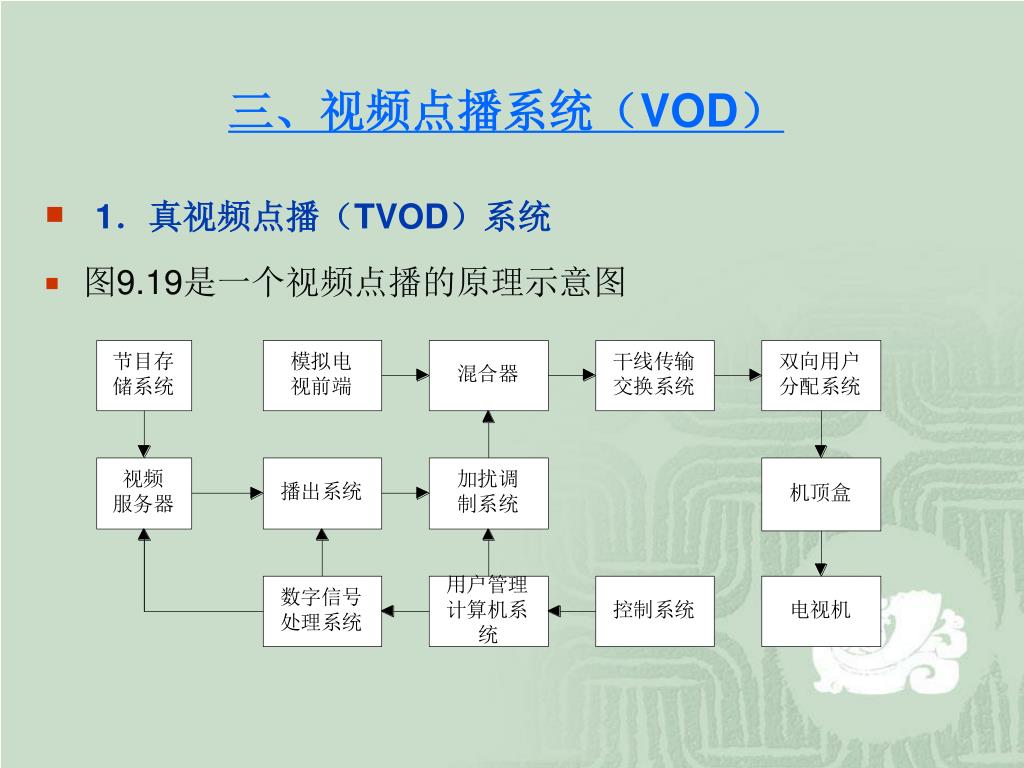 三、视频点播系统（VOD）

1．真视频点播（TVOD）系统

图9.19是一个视频点播的原理示意图

节目存储系统

模拟电视前端

混合器

干线传输交换系统

双向用户分配系统

视频服务器

播出系统

加扰调制系统

机顶盒

数字信号处理系统

用户管理计算机系统

控制系统

电视机